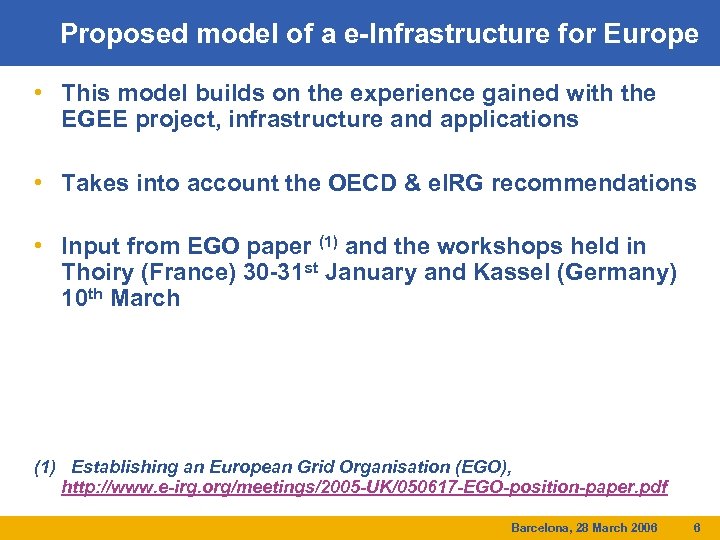 Proposed model of a e-Infrastructure for Europe

• This model builds on the experience gained with the EGEE project, infrastructure and applications

• Takes into account the OECD & eIRG recommendations

• Input from EGO paper $^{(1)}$ and the workshops held in Thoiry (France) 30-31$^{st}$ January and Kassel (Germany) 10$^{th}$ March

(1) Establishing an European Grid Organisation (EGO), http://www.e-irg.org/meetings/2005-UK/050617-EGO-position-paper.pdf

Barcelona, 28 March 2006 6